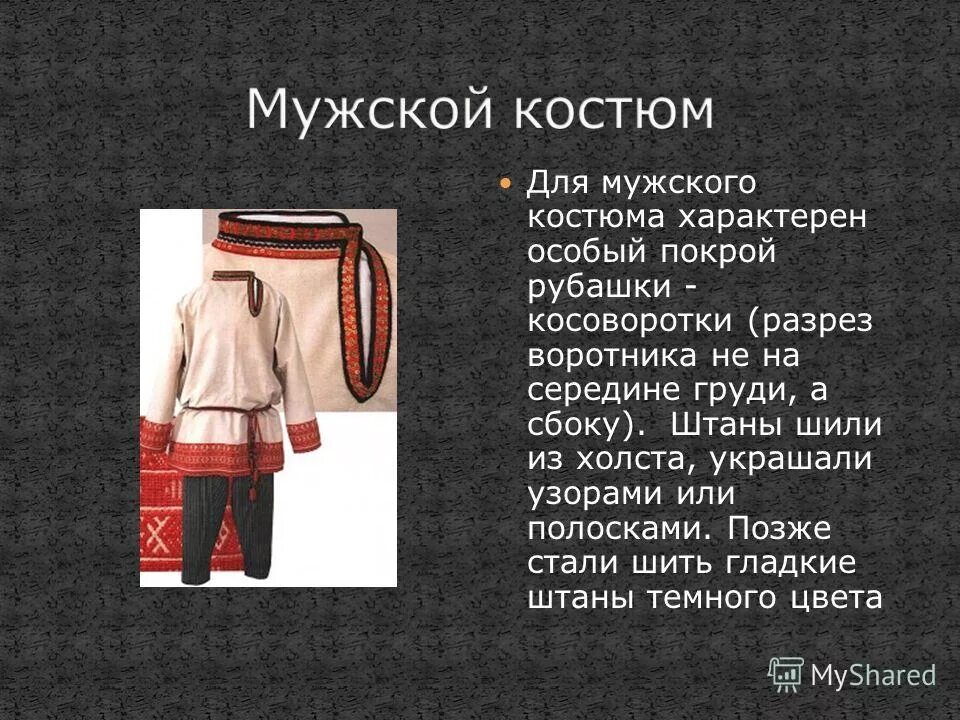 Мужской костюм

Для мужского костюма характерен особый покрой рубашки - косоворотки (разрез воротника не на середине груди, а сбоку). Штаны шили из холста, украшали узорами или полосками. Позже стали шить гладкие штаны темного цвета

MyShared